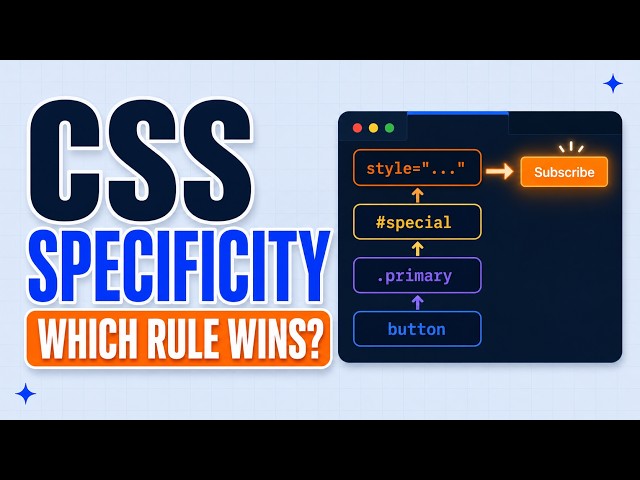 CSS
SPECIFICITY
WHICH RULE WINS?

style="..."
Subscribe
#special
.primary
button